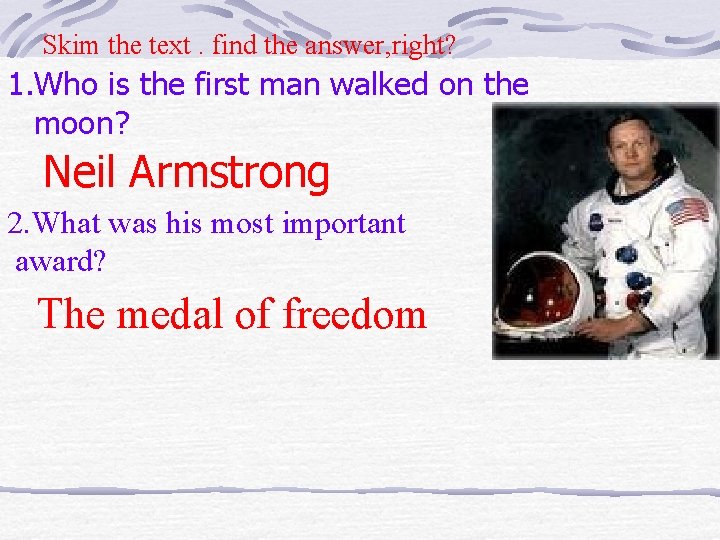 Skim the text . find the answer,right?

1.Who is the first man walked on the moon?

Neil Armstrong

2.What was his most important award?

The medal of freedom